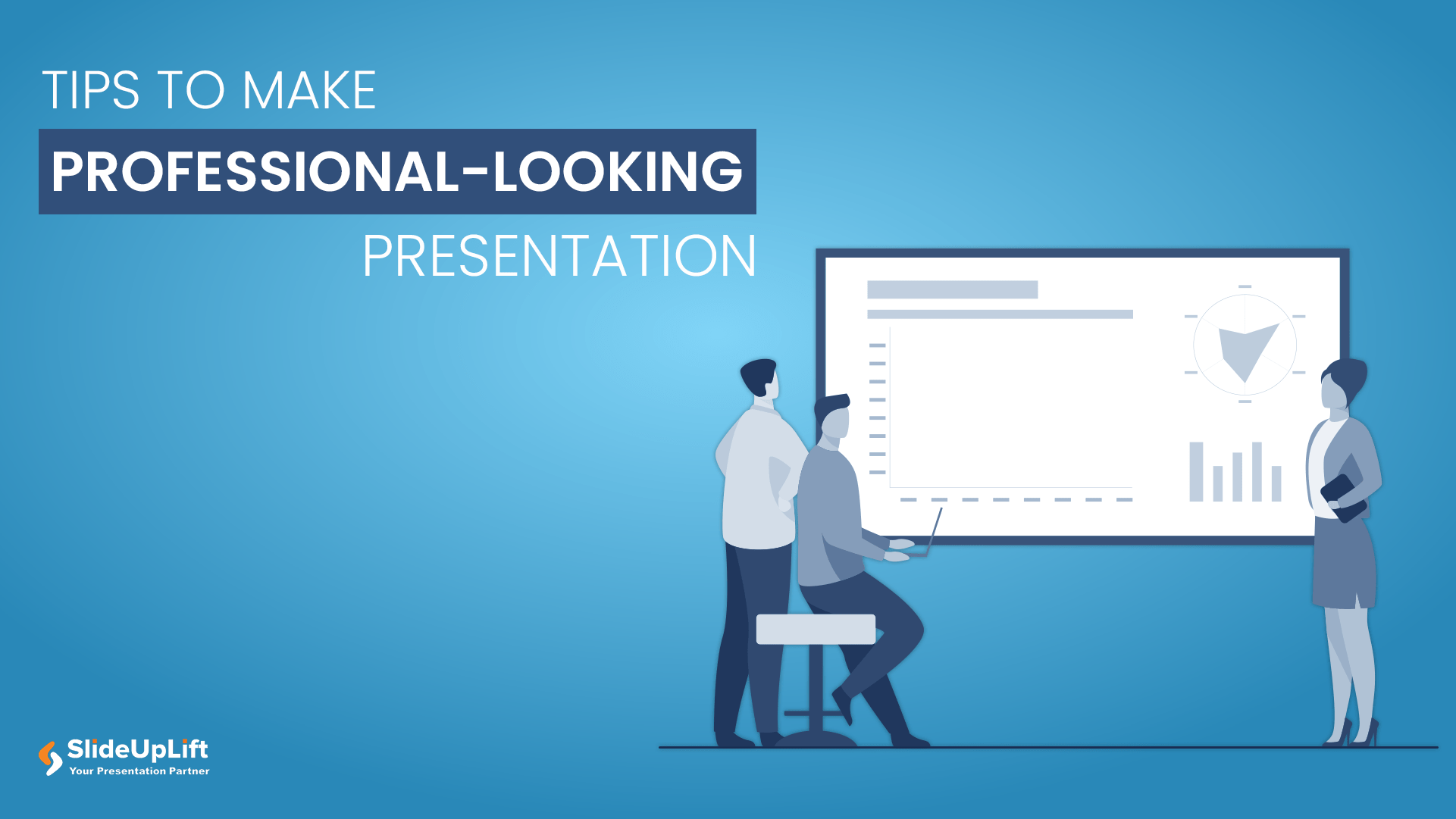 TIPS TO MAKE
PROFESSIONAL-LOOKING
PRESENTATION

SlideUpLift
Your Presentation Partner